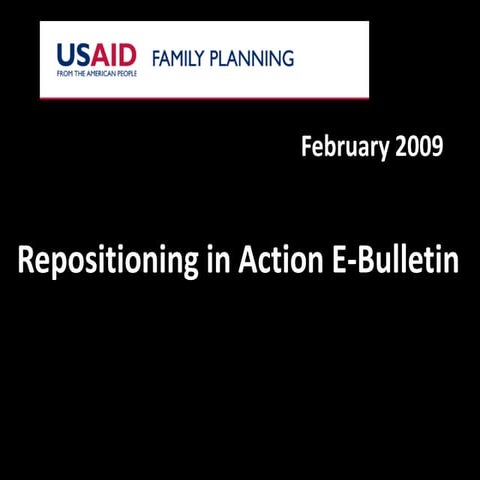 USAID
FROM THE AMERICAN PEOPLE
FAMILY PLANNING

February 2009

Repositioning in Action E-Bulletin